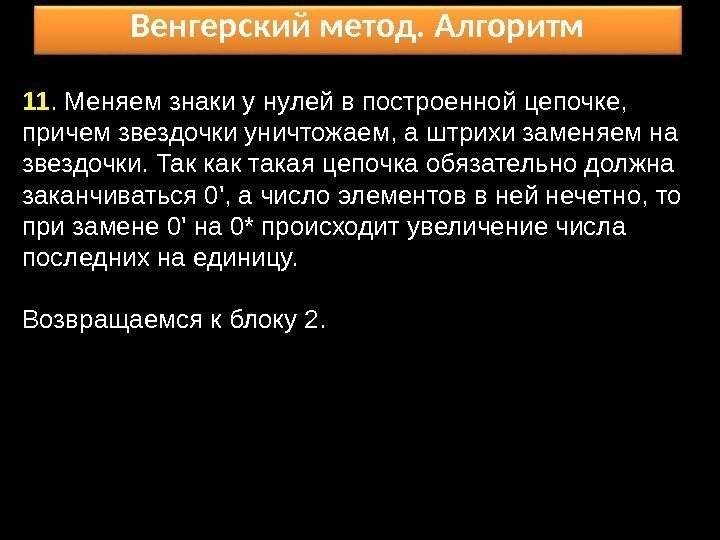 Венгерский метод. Алгоритм

11. Меняем знаки у нулей в построенной цепочке, причем звездочки уничтожаем, а штрихи заменяем на звездочки. Так как такая цепочка обязательно должна заканчиваться 0', а число элементов в ней нечетно, то при замене 0' на 0* происходит увеличение числа последних на единицу.

Возвращаемся к блоку 2.